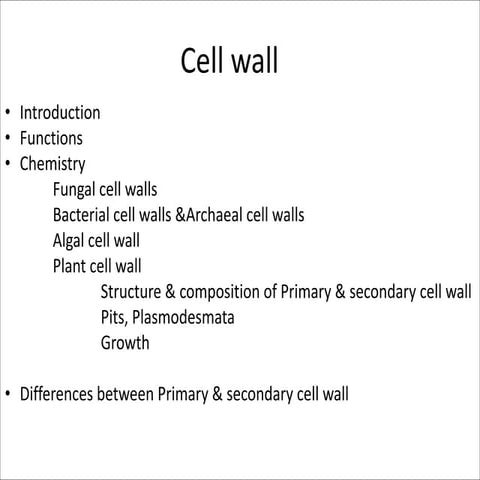 Cell wall

• Introduction
• Functions
• Chemistry
Fungal cell walls
Bacterial cell walls &Archaeal cell walls
Algal cell wall
Plant cell wall
Structure & composition of Primary & secondary cell wall
Pits, Plasmodesmata
Growth

• Differences between Primary & secondary cell wall